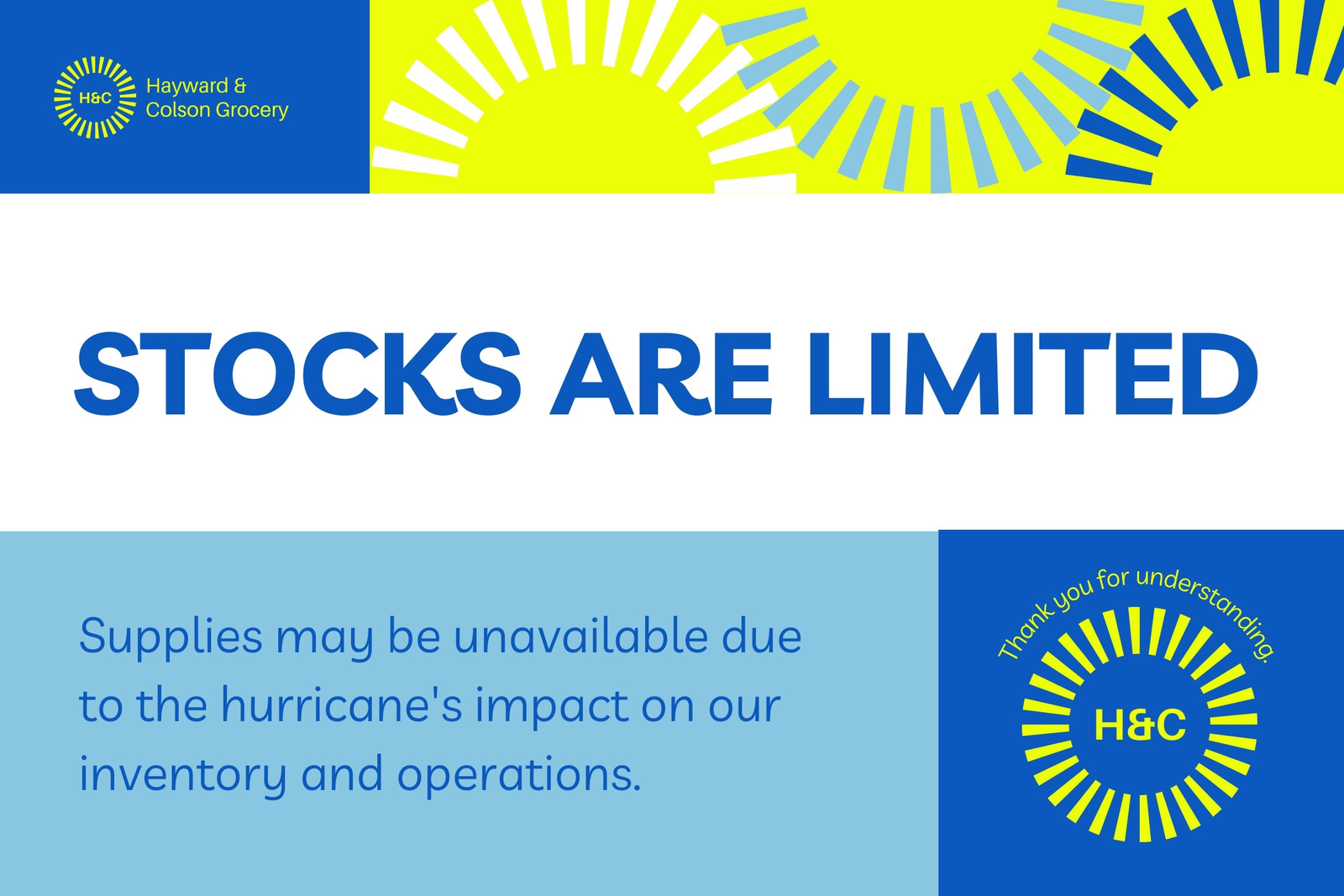 H&C

Hayward & Colson Grocery

STOCKS ARE LIMITED

Supplies may be unavailable due to the hurricane's impact on our inventory and operations.

Thank you for understanding.

H&C